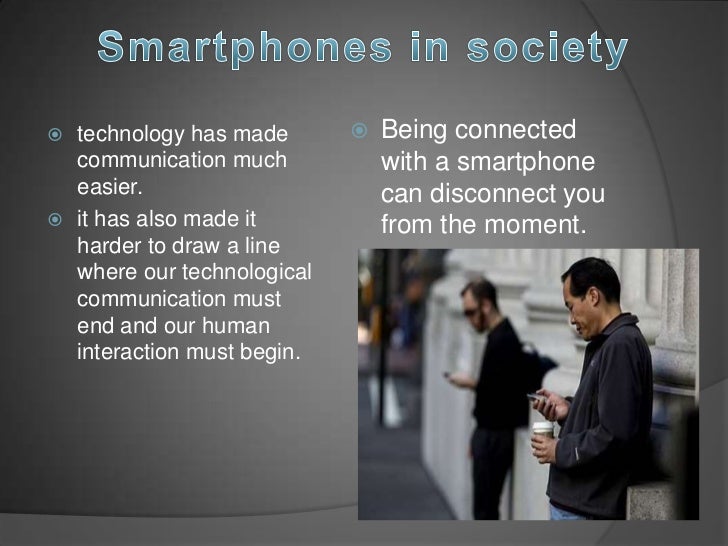 Smartphones in society

technology has made communication much easier.

it has also made it harder to draw a line where our technological communication must end and our human interaction must begin.

Being connected with a smartphone can disconnect you from the moment.